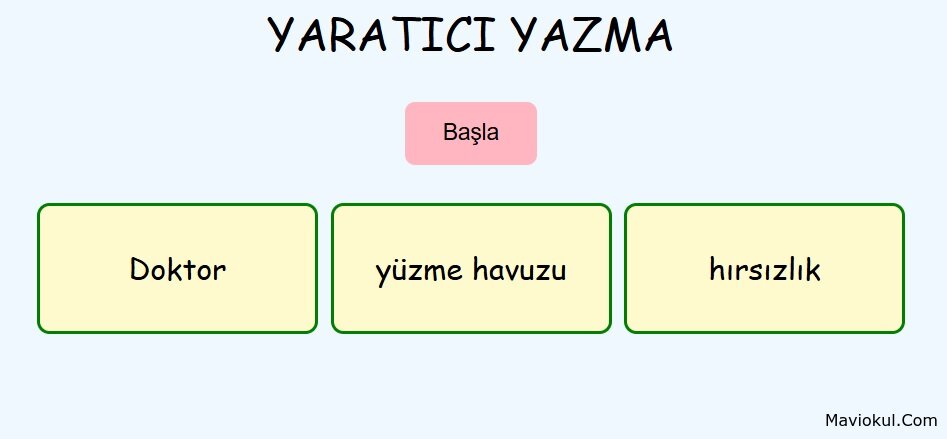 YARATICI YAZMA

Başla

Doktor

yüzme havuzu

hırsızlık

Maviokul.Com